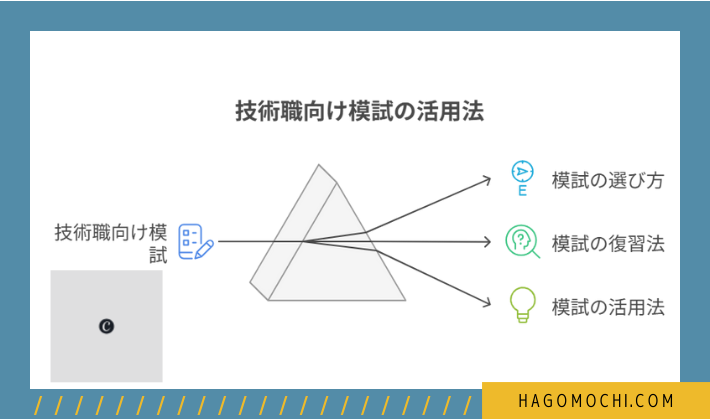 技術職向け模試の活用法

技術職向け模試

模試の選び方

模試の復習法

模試の活用法

HAGOMOCHI.COM